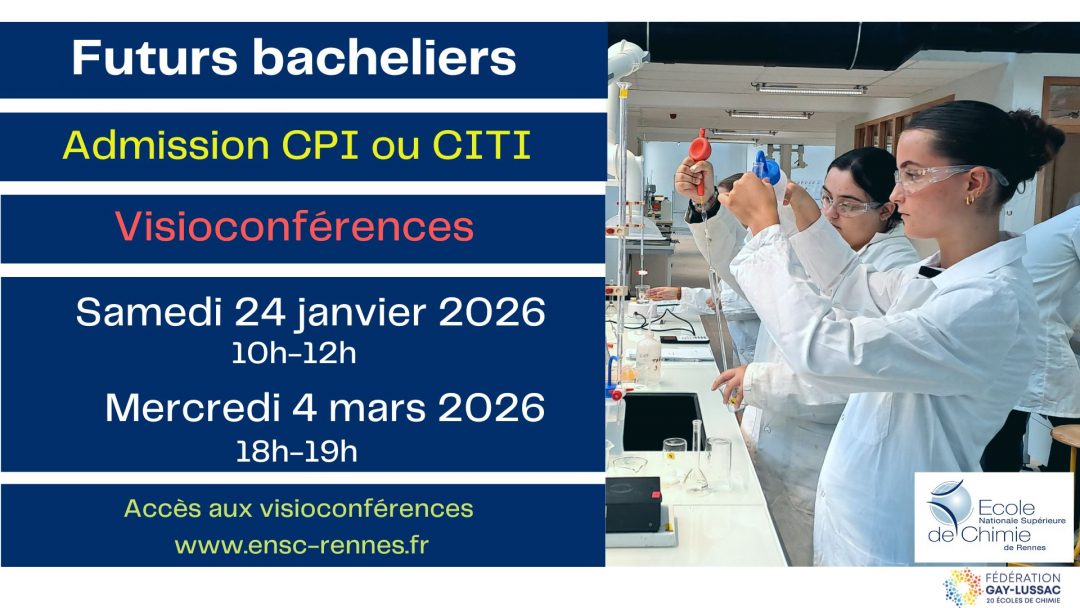 Futurs bacheliers

Admission CPI ou CITI

Visioconférences

Samedi 24 janvier 2026
10h-12h

Mercredi 4 mars 2026
18h-19h

Accès aux visioconférences
www.ensc-rennes.fr

Ecole Nationale Supérieure de Chimie de Rennes

FÉDÉRATION GAY-LUSSAC 20 ÉCOLES DE CHIMIE